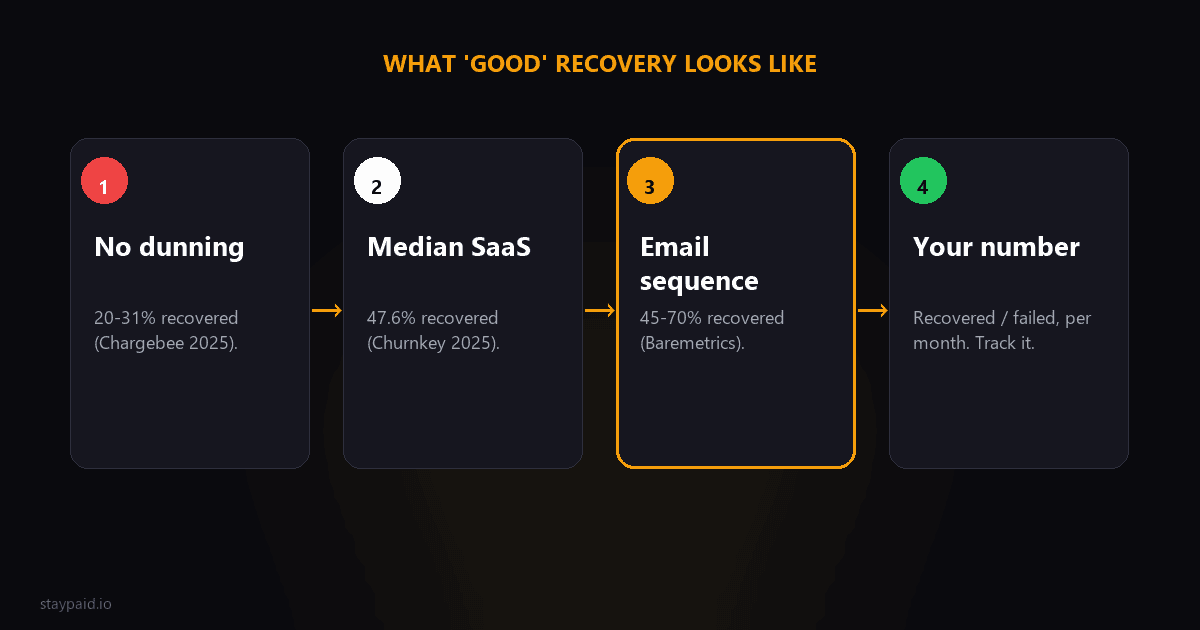 WHAT 'GOOD' RECOVERY LOOKS LIKE

1

No dunning

20-31% recovered (Chargebee 2025).

2

Median SaaS

47.6% recovered (Churnkey 2025).

3

Email sequence

45-70% recovered (Baremetrics).

4

Your number

Recovered / failed, per month. Track it.

staypaid.io